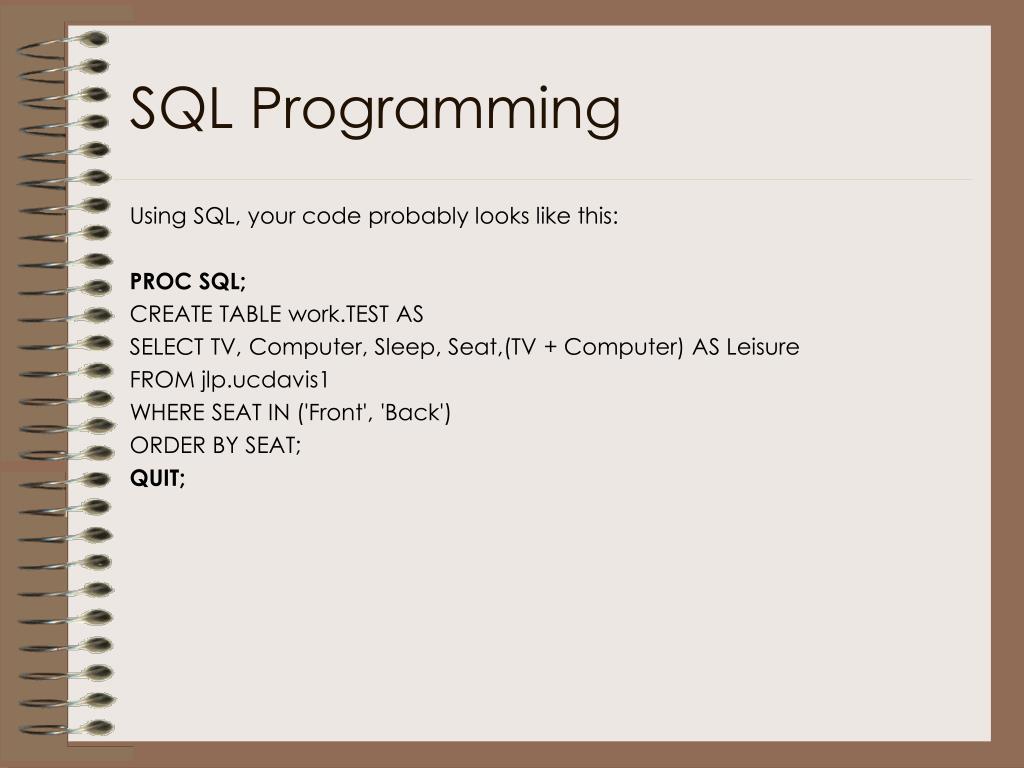 SQL Programming

Using SQL, your code probably looks like this:

PROC SQL;
CREATE TABLE work.TEST AS
SELECT TV, Computer, Sleep, Seat,(TV + Computer) AS Leisure
FROM jlp.ucdavis1
WHERE SEAT IN ('Front', 'Back')
ORDER BY SEAT;
QUIT;